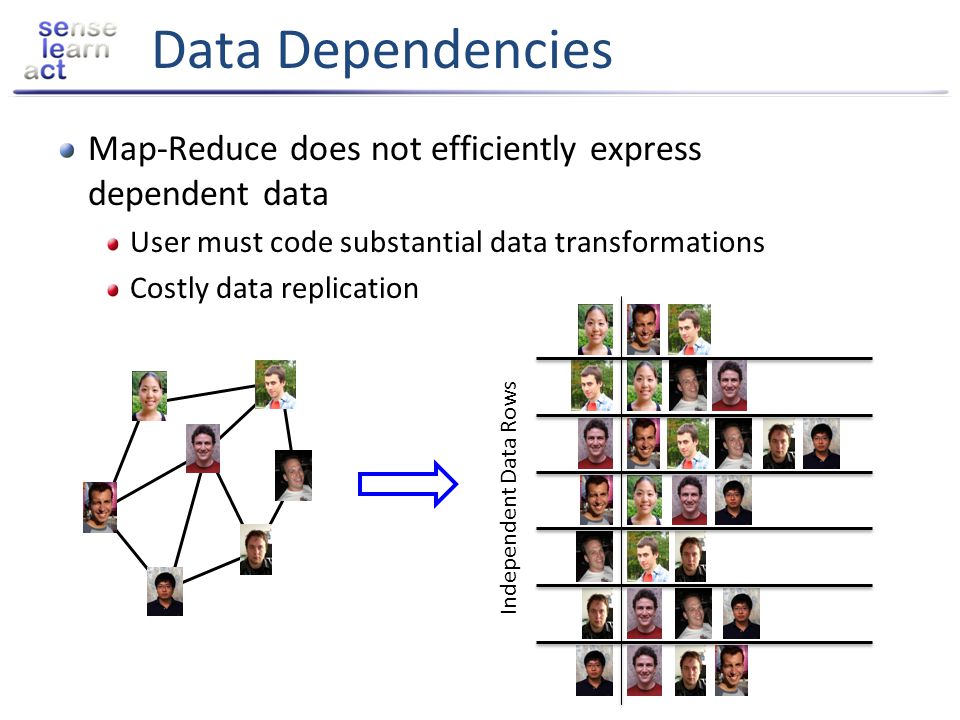 sense
learn
act

Data Dependencies

Map-Reduce does not efficiently express dependent data

User must code substantial data transformations

Costly data replication

Independent Data Rows